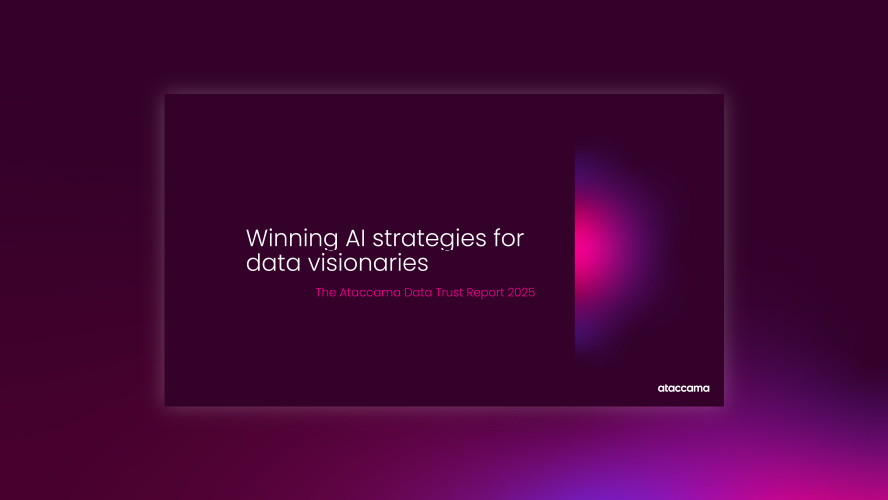 Winning AI strategies for data visionaries

The Ataccama Data Trust Report 2025

ataccama